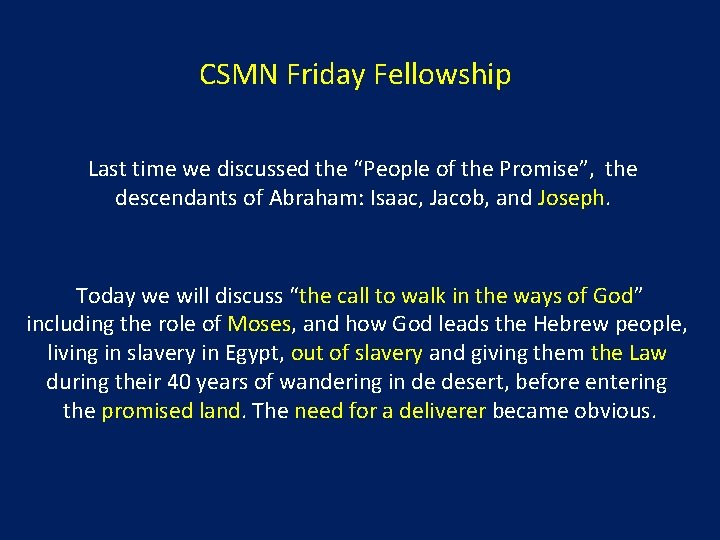 CSMN Friday Fellowship

Last time we discussed the “People of the Promise”, the descendants of Abraham: Isaac, Jacob, and Joseph.

Today we will discuss “the call to walk in the ways of God” including the role of Moses, and how God leads the Hebrew people, living in slavery in Egypt, out of slavery and giving them the Law during their 40 years of wandering in de desert, before entering the promised land. The need for a deliverer became obvious.